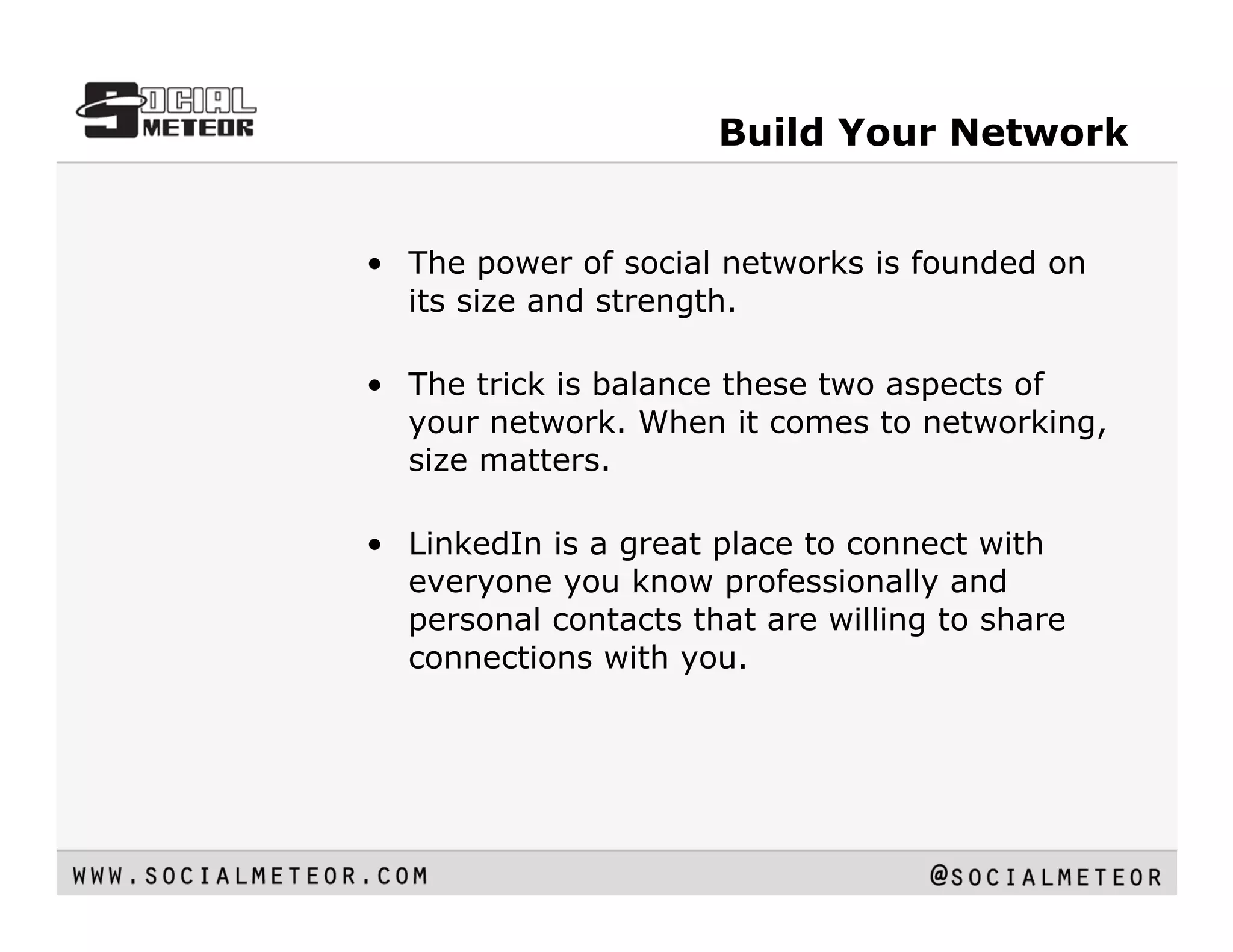 SOCIAL METEOR

Build Your Network

• The power of social networks is founded on its size and strength.

• The trick is balance these two aspects of your network. When it comes to networking, size matters.

• LinkedIn is a great place to connect with everyone you know professionally and personal contacts that are willing to share connections with you.

WWW.SOCIALMETEOR.COM

@SOCIALMETEOR